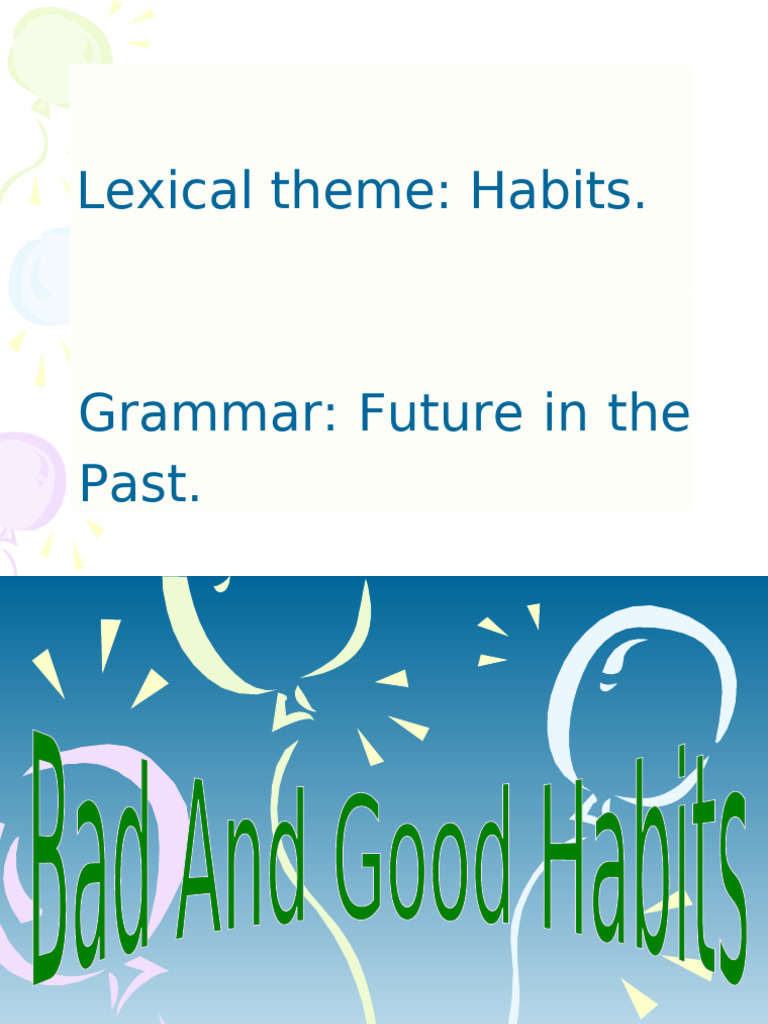 Lexical theme: Habits.

Grammar: Future in the Past.

Bad And Good Habits